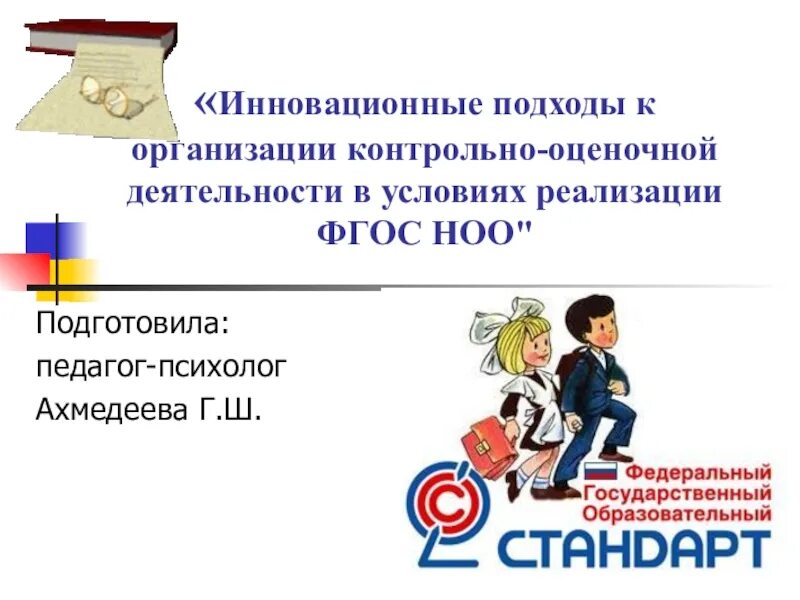 «Инновационные подходы к организации контрольно-оценочной деятельности в условиях реализации ФГОС НОО"

Подготовила:
педагог-психолог
Ахмедеева Г.Ш.

Федеральный
Государственный
Образовательный
СТАНДАРТ